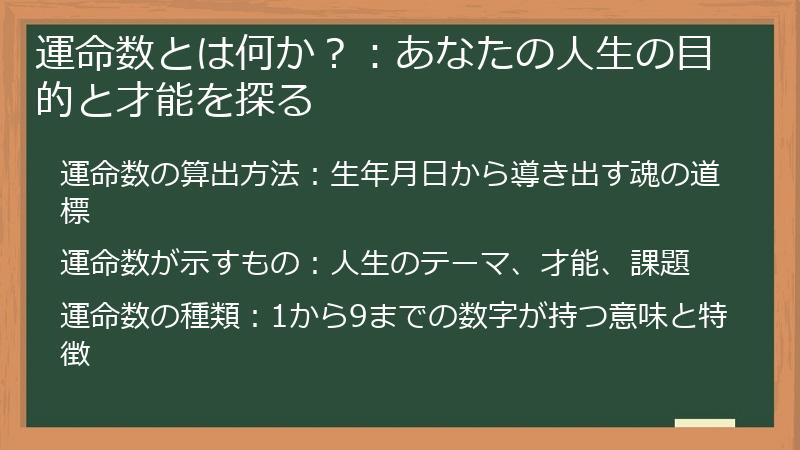 運命数とは何か？：あなたの人生の目的と才能を探る

運命数の算出方法：生年月日から導き出す魂の道標

運命数が示すもの：人生のテーマ、才能、課題

運命数の種類：1から9までの数字が持つ意味と特徴